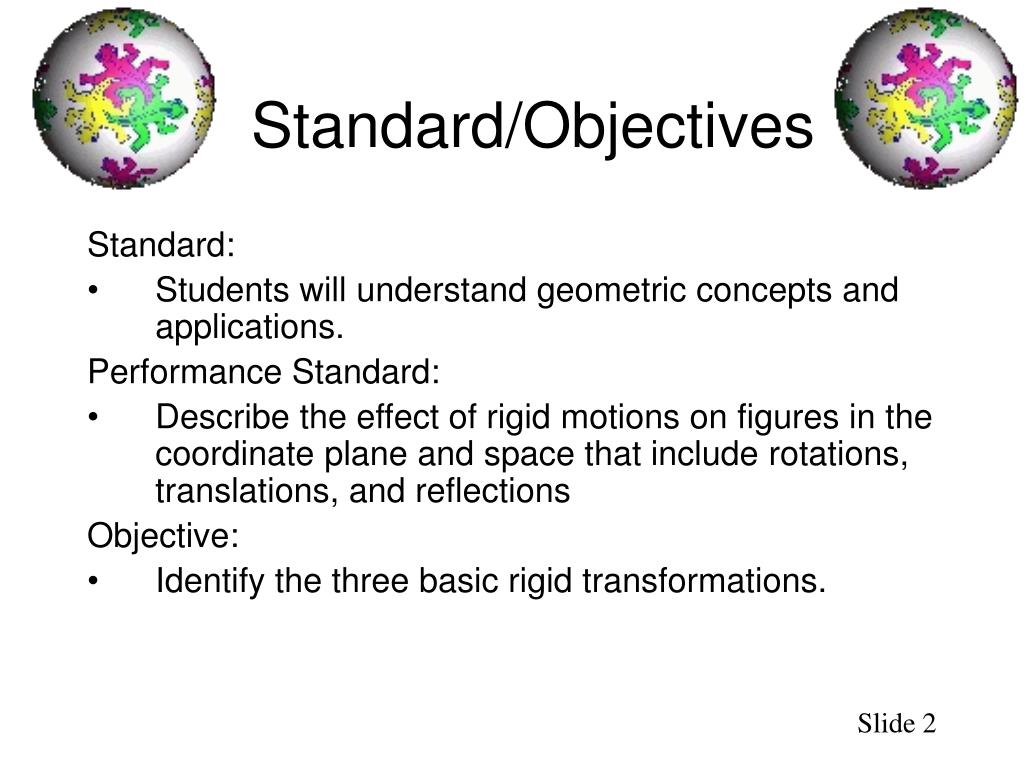 Standard/Objectives

Standard:

• Students will understand geometric concepts and applications.

Performance Standard:

• Describe the effect of rigid motions on figures in the coordinate plane and space that include rotations, translations, and reflections

Objective:

• Identify the three basic rigid transformations.

Slide 2